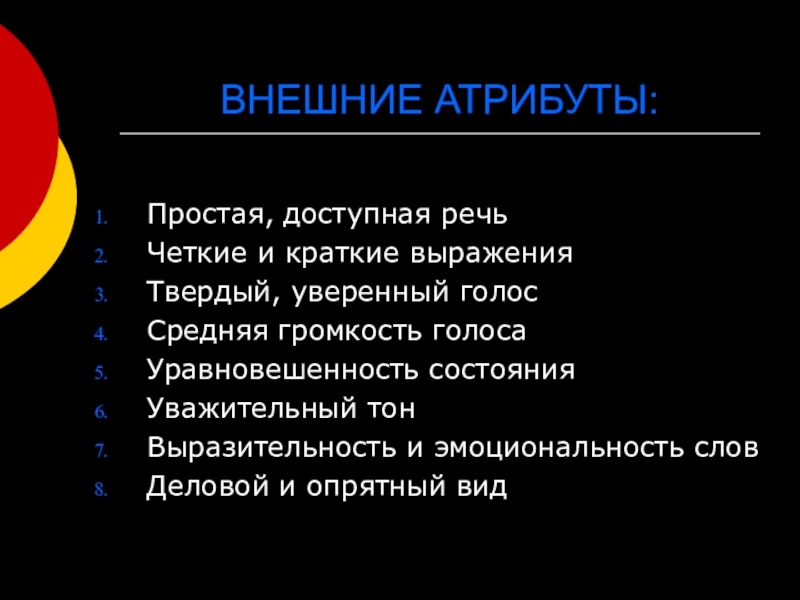 ВНЕШНИЕ АТРИБУТЫ:

1. Простая, доступная речь
2. Четкие и краткие выражения
3. Твердый, уверенный голос
4. Средняя громкость голоса
5. Уравновешенность состояния
6. Уважительный тон
7. Выразительность и эмоциональность слов
8. Деловой и опрятный вид